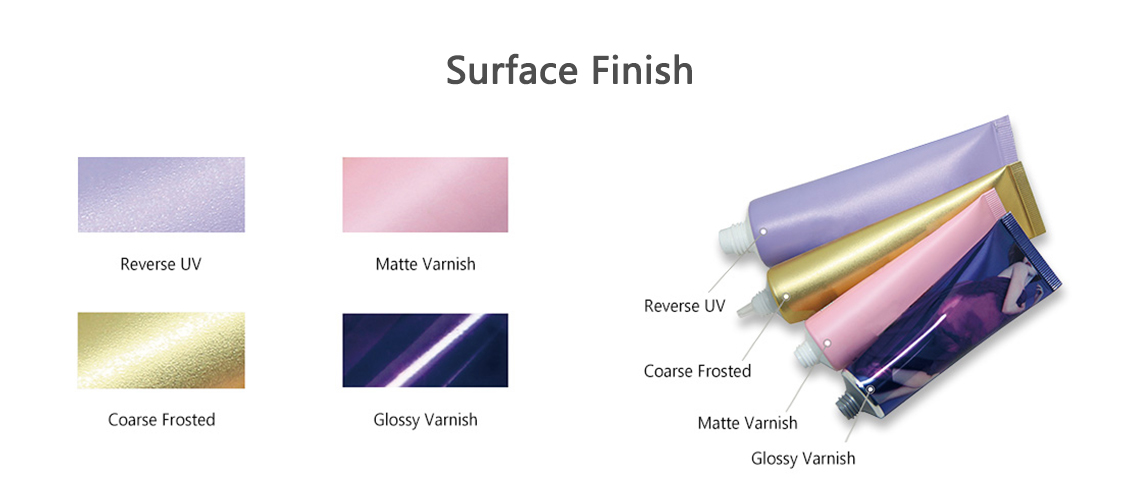 Surface Finish

Reverse UV

Matte Varnish

Coarse Frosted

Glossy Varnish

Reverse UV

Coarse Frosted

Matte Varnish

Glossy Varnish